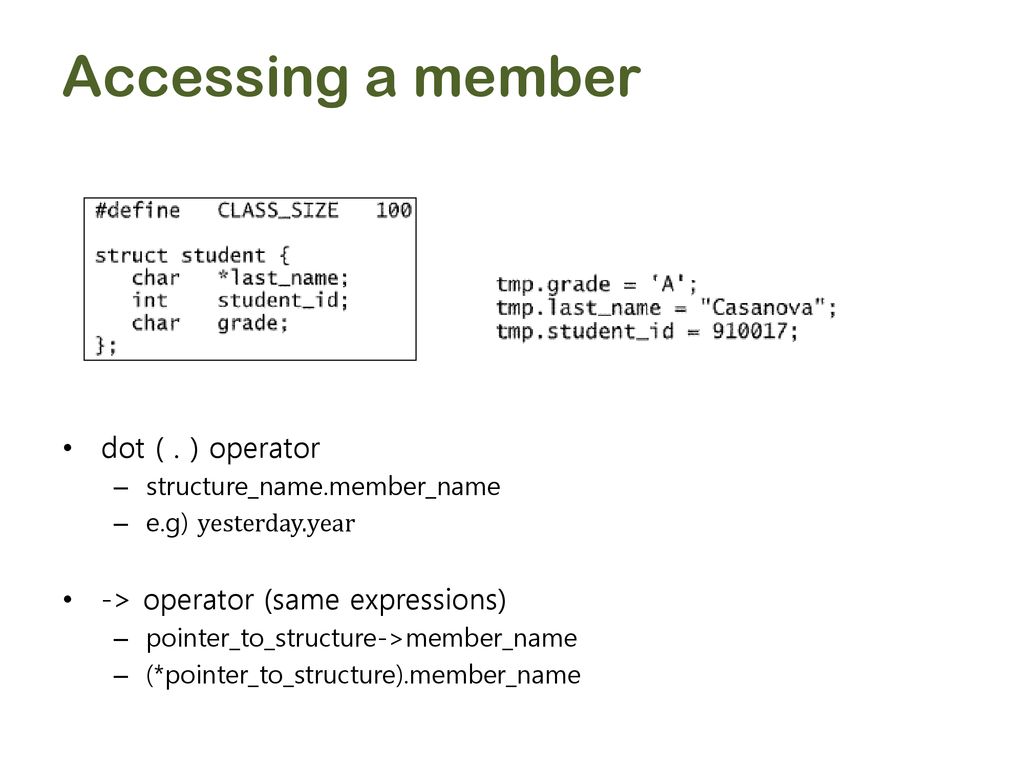 Accessing a member

#define CLASS_SIZE 100

struct student {
char *last_name;
int student_id;
char grade;
};

tmp.grade = 'A';
tmp.last_name = "Casanova";
tmp.student_id = 910017;

• dot ( . ) operator
– structure_name.member_name
– e.g) yesterday.year

• -> operator (same expressions)
– pointer_to_structure->member_name
– (*pointer_to_structure).member_name